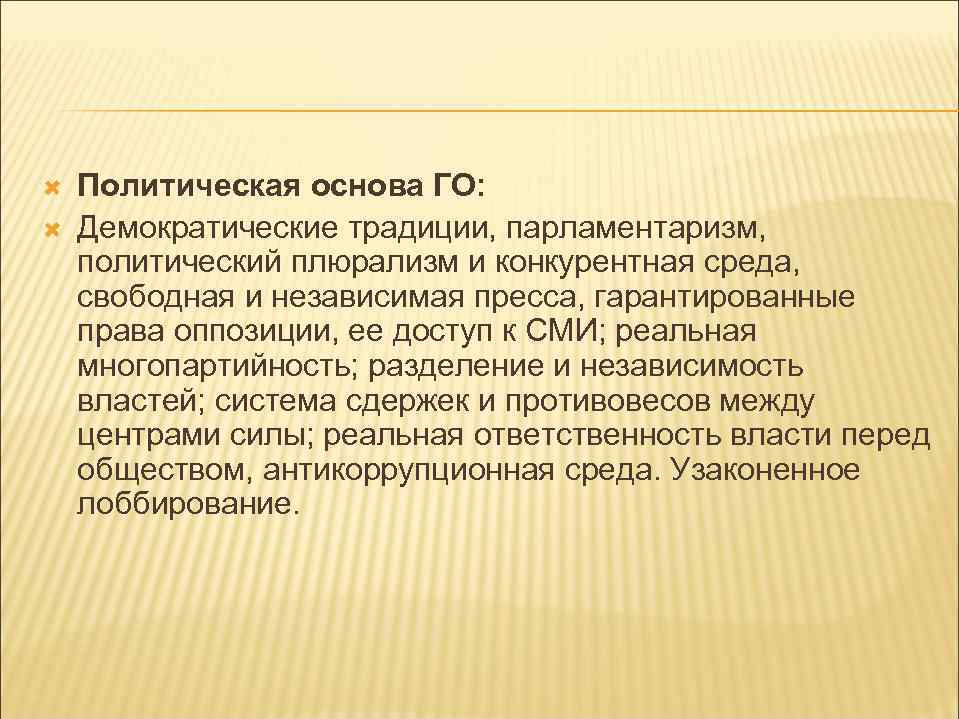 Политическая основа ГО:

Демократические традиции, парламентаризм, политический плюрализм и конкурентная среда, свободная и независимая пресса, гарантированные права оппозиции, ее доступ к СМИ; реальная многопартийность; разделение и независимость властей; система сдержек и противовесов между центрами силы; реальная ответственность власти перед обществом, антикоррупционная среда. Узаконенное лоббирование.